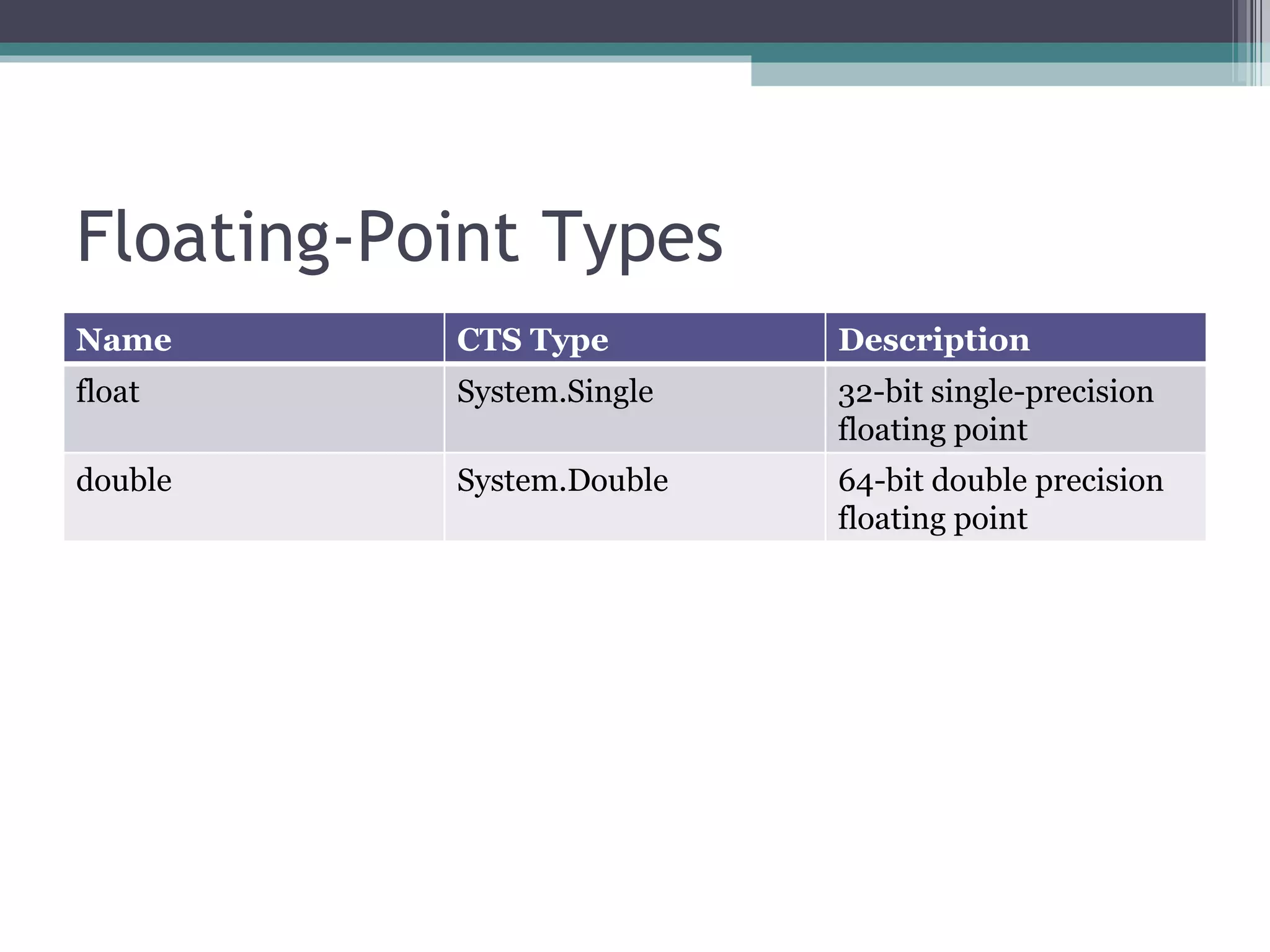 Floating-Point Types

| Name | CTS Type | Description |
|---|---|---|
| float | System.Single | 32-bit single-precision floating point |
| double | System.Double | 64-bit double precision floating point |